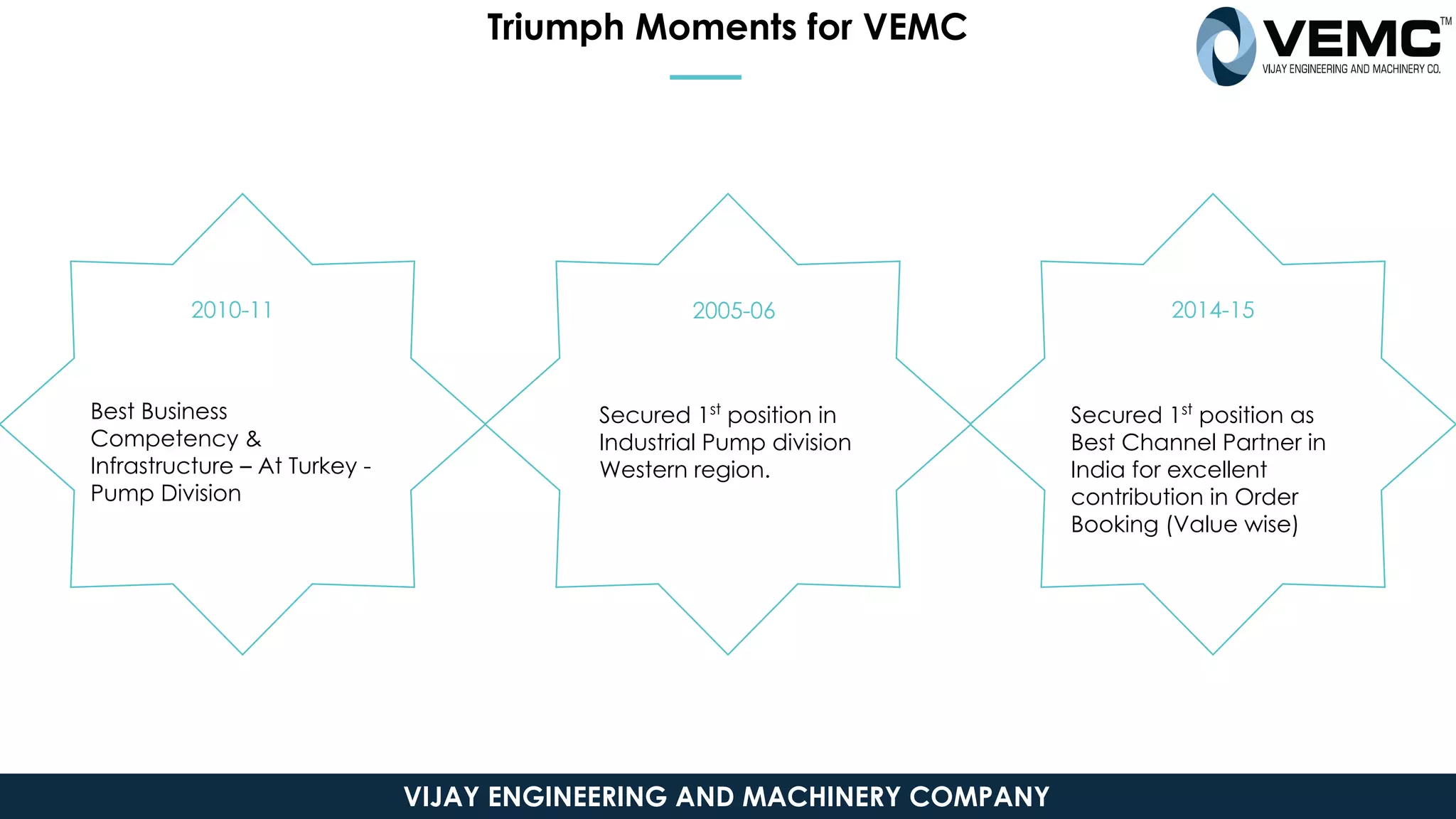 Triumph Moments for VEMC

VEMC™
VIJAY ENGINEERING AND MACHINERY CO.

2010-11

Best Business Competency & Infrastructure – At Turkey - Pump Division

2005-06

Secured 1$^{st}$ position in Industrial Pump division Western region.

2014-15

Secured 1$^{st}$ position as Best Channel Partner in India for excellent contribution in Order Booking (Value wise)

VIJAY ENGINEERING AND MACHINERY COMPANY